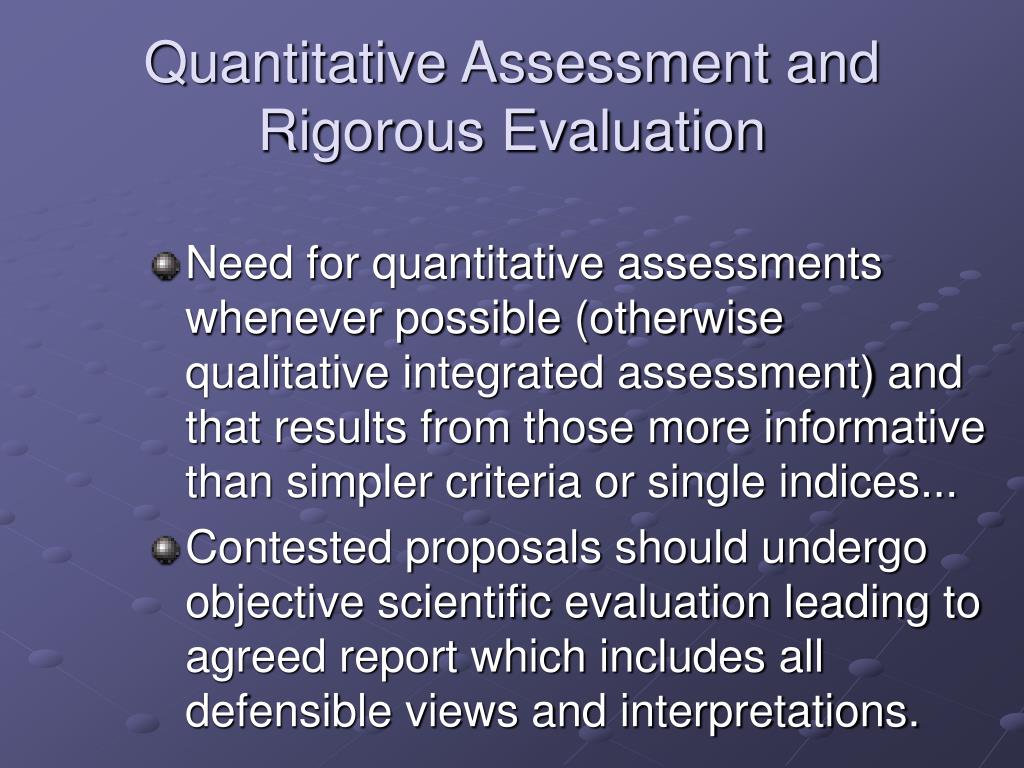 Quantitative Assessment and Rigorous Evaluation

Need for quantitative assessments whenever possible (otherwise qualitative integrated assessment) and that results from those more informative than simpler criteria or single indices...

Contested proposals should undergo objective scientific evaluation leading to agreed report which includes all defensible views and interpretations.